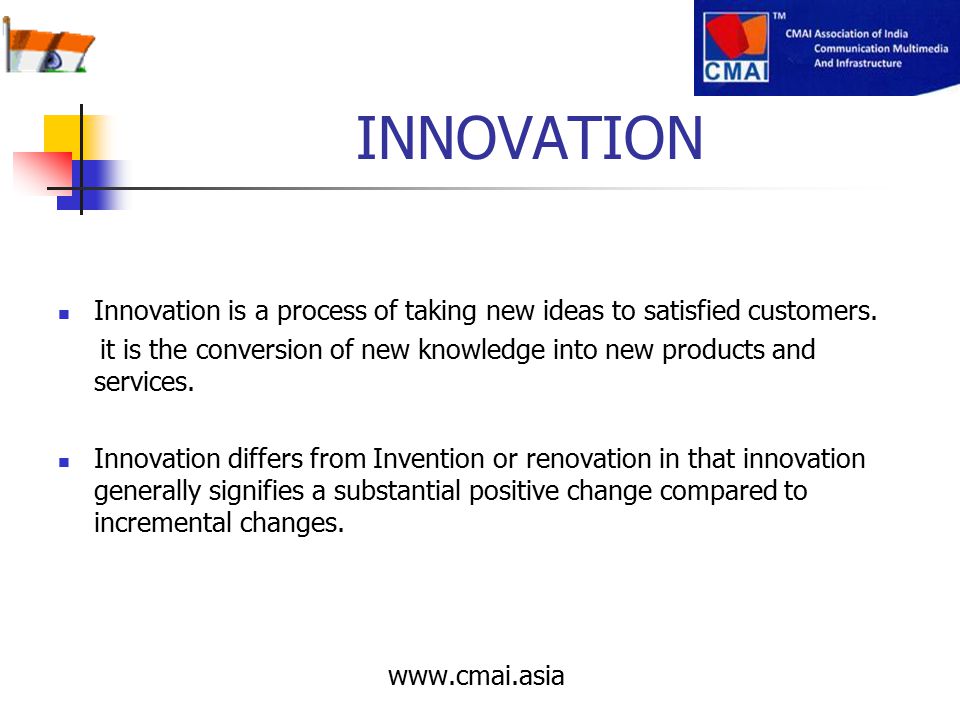 TM
CMAI
CMAI Association of India
Communication Multimedia
And Infrastructure

INNOVATION

- Innovation is a process of taking new ideas to satisfied customers. it is the conversion of new knowledge into new products and services.

- Innovation differs from Invention or renovation in that innovation generally signifies a substantial positive change compared to incremental changes.

www.cmai.asia